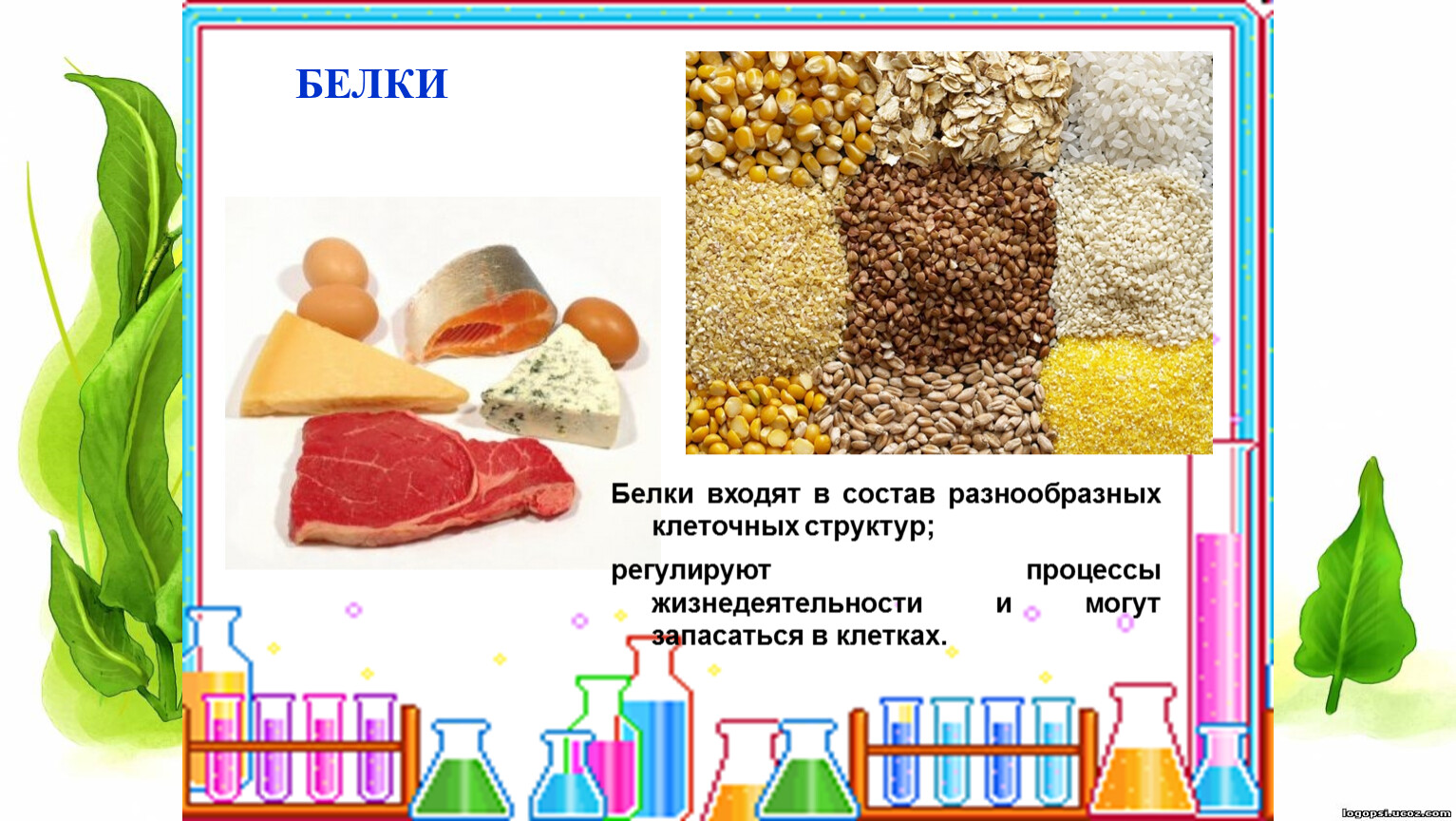 БЕЛКИ

Белки входят в состав разнообразных клеточных структур;

регулируют процессы жизнедеятельности и могут запасаться в клетках.

logopsi.ucoz.com